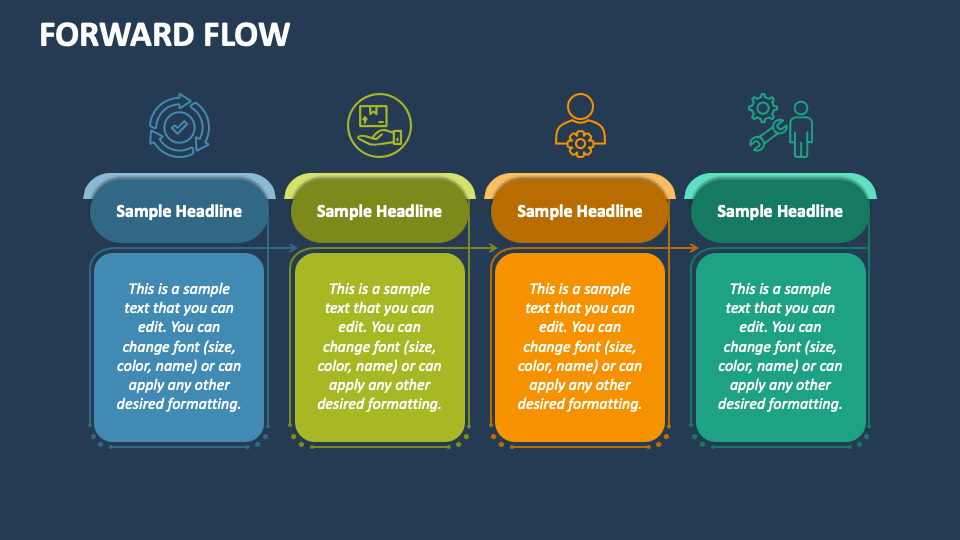 FORWARD FLOW

Sample Headline

This is a sample text that you can edit. You can change font (size, color, name) or can apply any other desired formatting.

Sample Headline

This is a sample text that you can edit. You can change font (size, color, name) or can apply any other desired formatting.

Sample Headline

This is a sample text that you can edit. You can change font (size, color, name) or can apply any other desired formatting.

Sample Headline

This is a sample text that you can edit. You can change font (size, color, name) or can apply any other desired formatting.